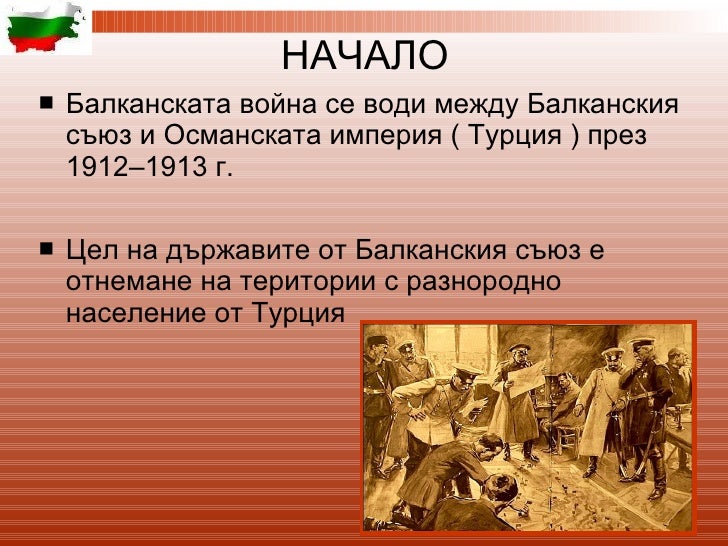 НАЧАЛО

■ Балканската война се води между Балканския съюз и Османската империя ( Турция ) през 1912–1913 г.

■ Цел на държавите от Балканския съюз е отнемане на територии с разнородно население от Турция